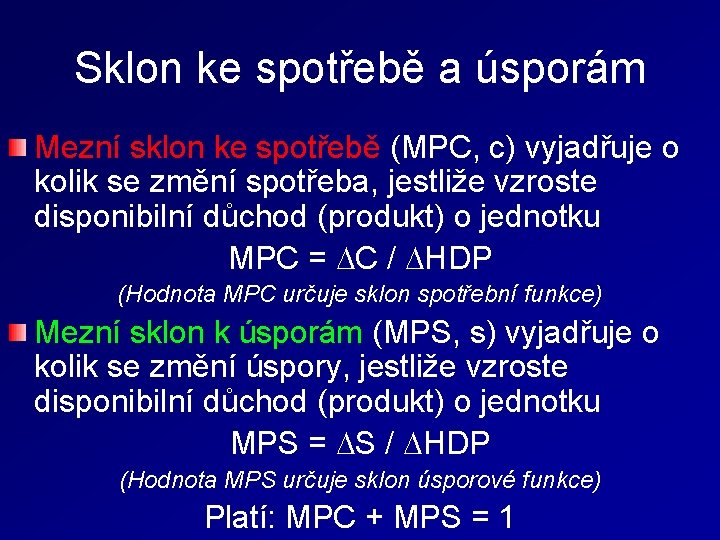 Sklon ke spotřebě a úsporám

Mezní sklon ke spotřebě (MPC, c) vyjadřuje o kolik se změní spotřeba, jestliže vzroste disponibilní důchod (produkt) o jednotku

MPC = $\Delta$C / $\Delta$HDP

(Hodnota MPC určuje sklon spotřební funkce)

Mezní sklon k úsporám (MPS, s) vyjadřuje o kolik se změní úspory, jestliže vzroste disponibilní důchod (produkt) o jednotku

MPS = $\Delta$S / $\Delta$HDP

(Hodnota MPS určuje sklon úsporové funkce)

Platí: MPC + MPS = 1